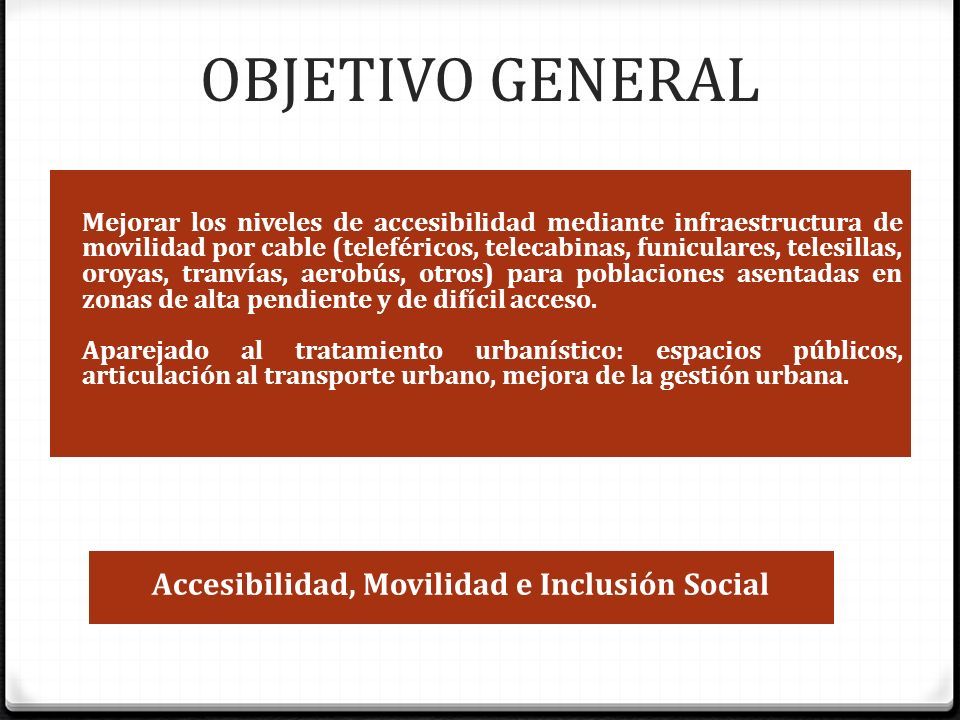 OBJETIVO GENERAL

Mejorar los niveles de accesibilidad mediante infraestructura de movilidad por cable (teleféricos, telecabinas, funiculares, telesillas, oroyas, tranvías, aerobús, otros) para poblaciones asentadas en zonas de alta pendiente y de difícil acceso.

Aparejado al tratamiento urbanístico: espacios públicos, articulación al transporte urbano, mejora de la gestión urbana.

Accesibilidad, Movilidad e Inclusión Social